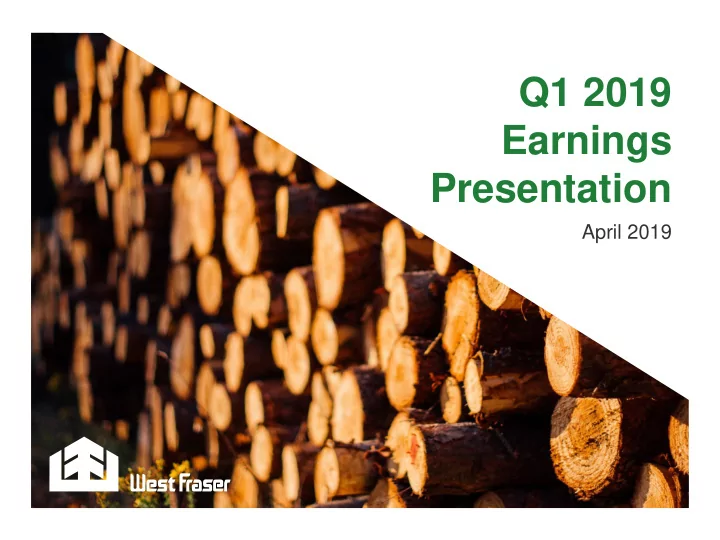 Q1 2019 Earnings Presentation

April 2019

West Fraser